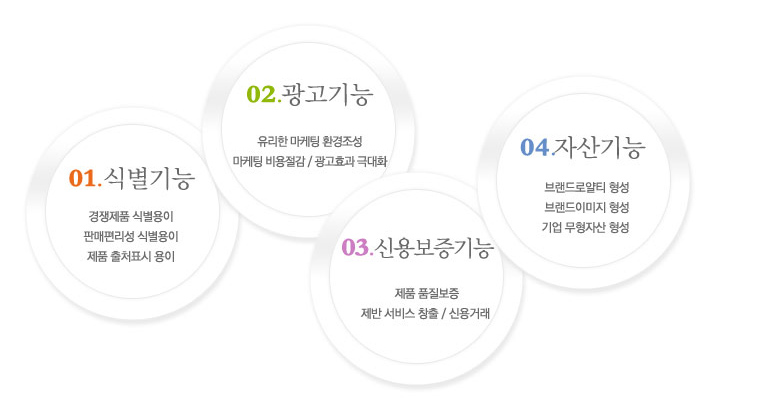 01.식별기능

경쟁제품 식별용이
판매편리성 식별용이
제품 출처표시 용이

02.광고기능

유리한 마케팅 환경조성
마케팅 비용절감 / 광고효과 극대화

03.신용보증기능

제품 품질보증
제반 서비스 창출 / 신용거래

04.자산기능

브랜드로얄티 형성
브랜드이미지 형성
기업 무형자산 형성